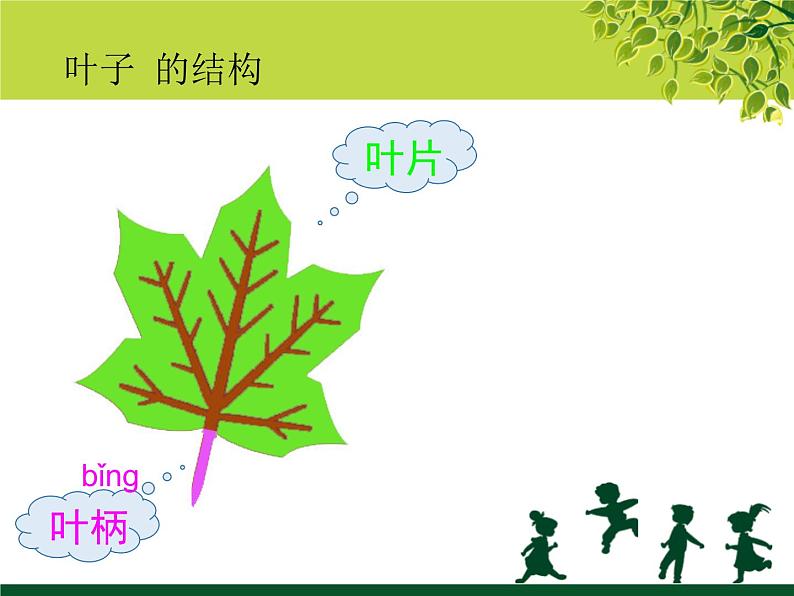 叶子 的结构

叶片

bǐng
叶柄